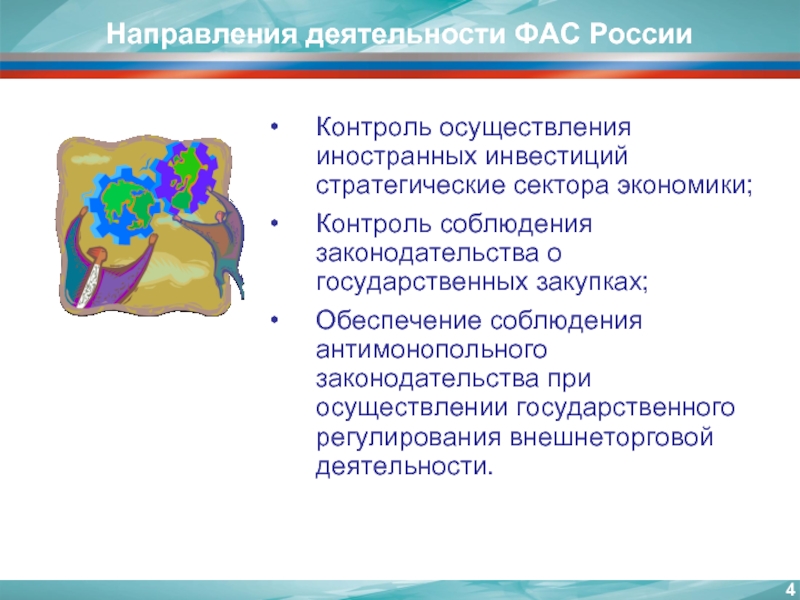 Направления деятельности ФАС России

• Контроль осуществления иностранных инвестиций стратегические сектора экономики;

• Контроль соблюдения законодательства о государственных закупках;

• Обеспечение соблюдения антимонопольного законодательства при осуществлении государственного регулирования внешнеторговой деятельности.

4